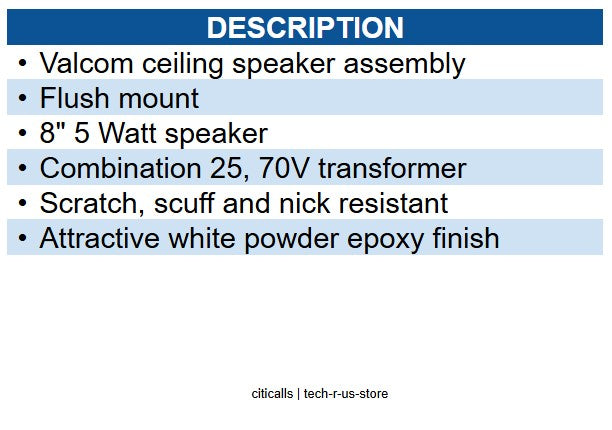 DESCRIPTION

• Valcom ceiling speaker assembly
• Flush mount
• 8" 5 Watt speaker
• Combination 25, 70V transformer
• Scratch, scuff and nick resistant
• Attractive white powder epoxy finish

citicalls | tech-r-us-store